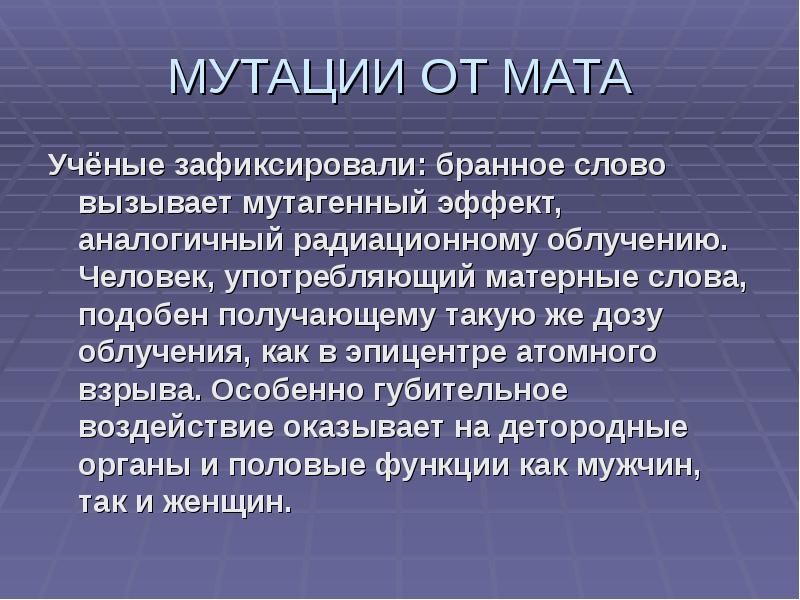 МУТАЦИИ ОТ МАТА

Учёные зафиксировали: бранное слово вызывает мутагенный эффект, аналогичный радиационному облучению. Человек, употребляющий матерные слова, подобен получающему такую же дозу облучения, как в эпицентре атомного взрыва. Особенно губительное воздействие оказывает на детородные органы и половые функции как мужчин, так и женщин.